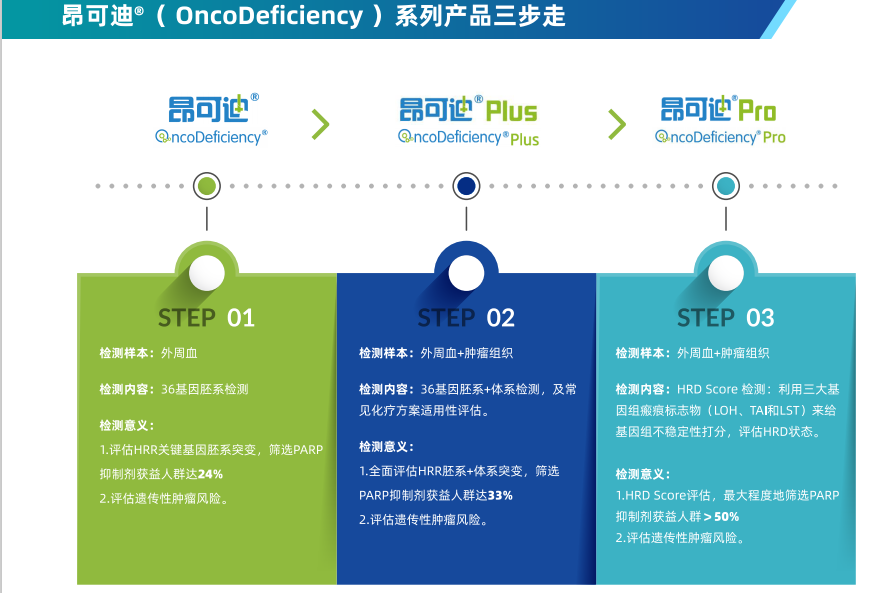 昂可迪®（ OncoDeficiency ）系列产品三步走

昂可迪®
OncoDeficiency®

昂可迪® Plus
OncoDeficiency® Plus

昂可迪® Pro
OncoDeficiency® Pro

STEP 01

检测样本：外周血

检测内容：36基因胚系检测

检测意义：
1.评估HRR关键基因胚系突变，筛选PARP抑制剂获益人群达24%
2.评估遗传性肿瘤风险。

STEP 02

检测样本：外周血+肿瘤组织

检测内容：36基因胚系+体系检测，及常见化疗方案适用性评估。

检测意义：
1.全面评估HRR胚系+体系突变，筛选PARP抑制剂获益人群达33%
2.评估遗传性肿瘤风险。

STEP 03

检测样本：外周血+肿瘤组织

检测内容：HRD Score 检测：利用三大基因组瘢痕标志物（LOH、TAI和LST）来给基因组不稳定性打分，评估HRD状态。

检测意义：
1.HRD Score评估，最大程度地筛选PARP抑制剂获益人群＞50%
2.评估遗传性肿瘤风险。